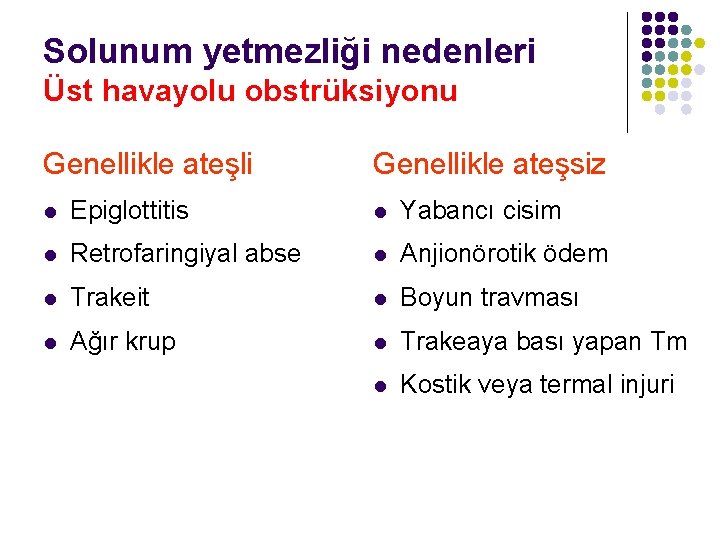 Solunum yetmezliği nedenleri
Üst havayolu obstrüksiyonu

Genellikle ateşli
- Epiglottitis
- Retrofaringiyal abse
- Trakeit
- Ağır krup

Genellikle ateşsiz
- Yabancı cisim
- Anjionörotik ödem
- Boyun travması
- Trakeaya bası yapan Tm
- Kostik veya termal injuri